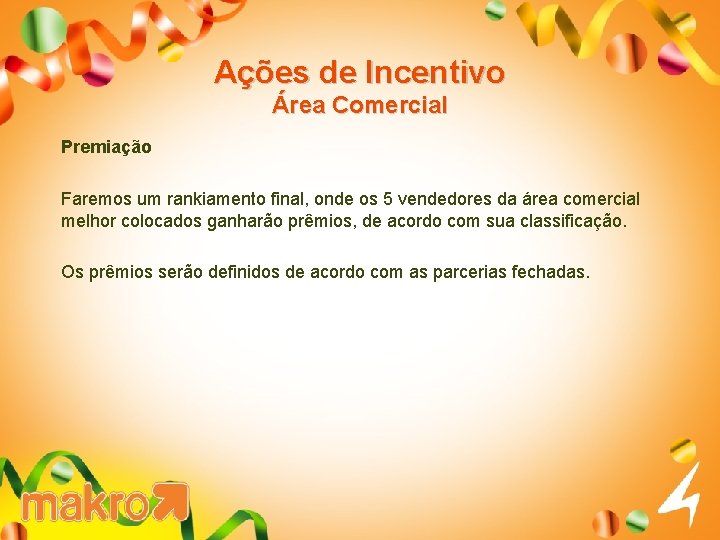 Ações de Incentivo
Área Comercial

Premiação

Faremos um rankiamento final, onde os 5 vendedores da área comercial melhor colocados ganharão prêmios, de acordo com sua classificação.

Os prêmios serão definidos de acordo com as parcerias fechadas.

makro